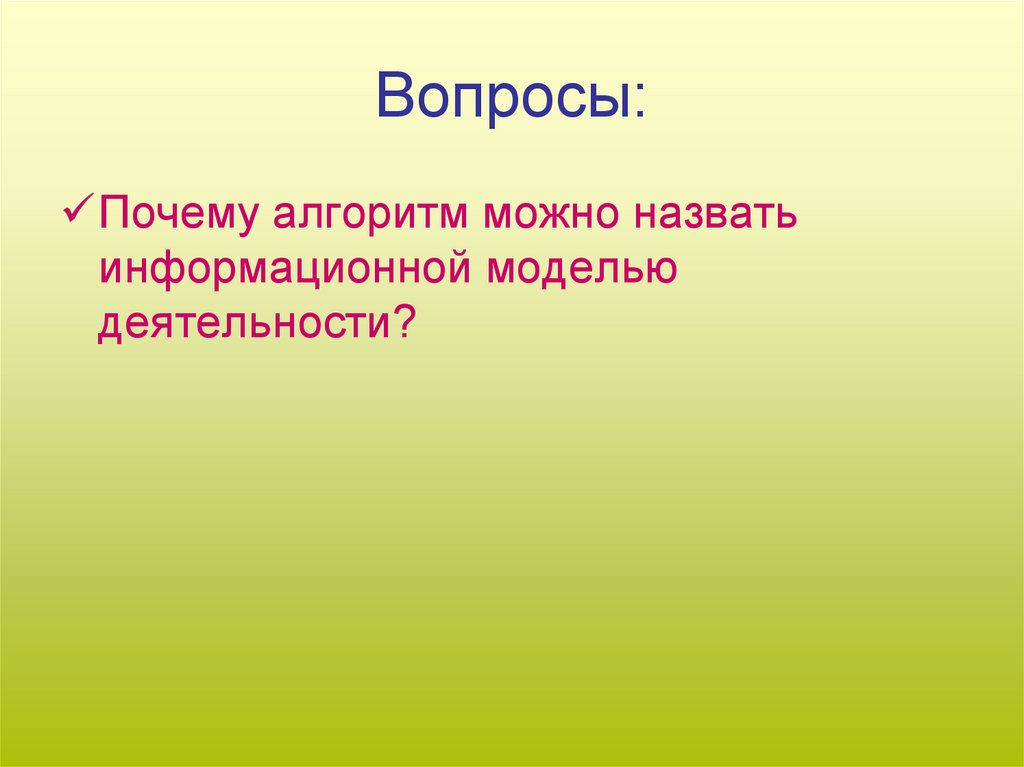 Вопросы:

✓ Почему алгоритм можно назвать информационной моделью деятельности?